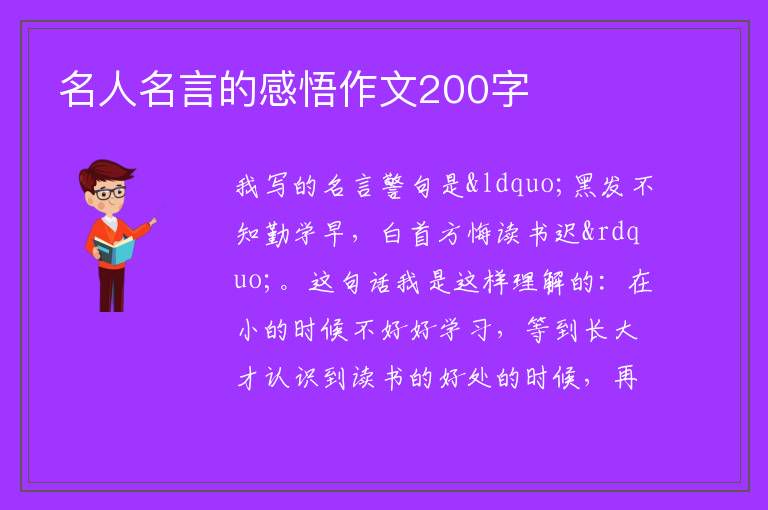 名人名言的感悟作文200字

我写的名言警句是&ldquo;黑发不知勤学早，白首方悔读书迟&rdquo;。这句话我是这样理解的：在小的时候不好好学习，等到长大才认识到读书的好处的时候，再